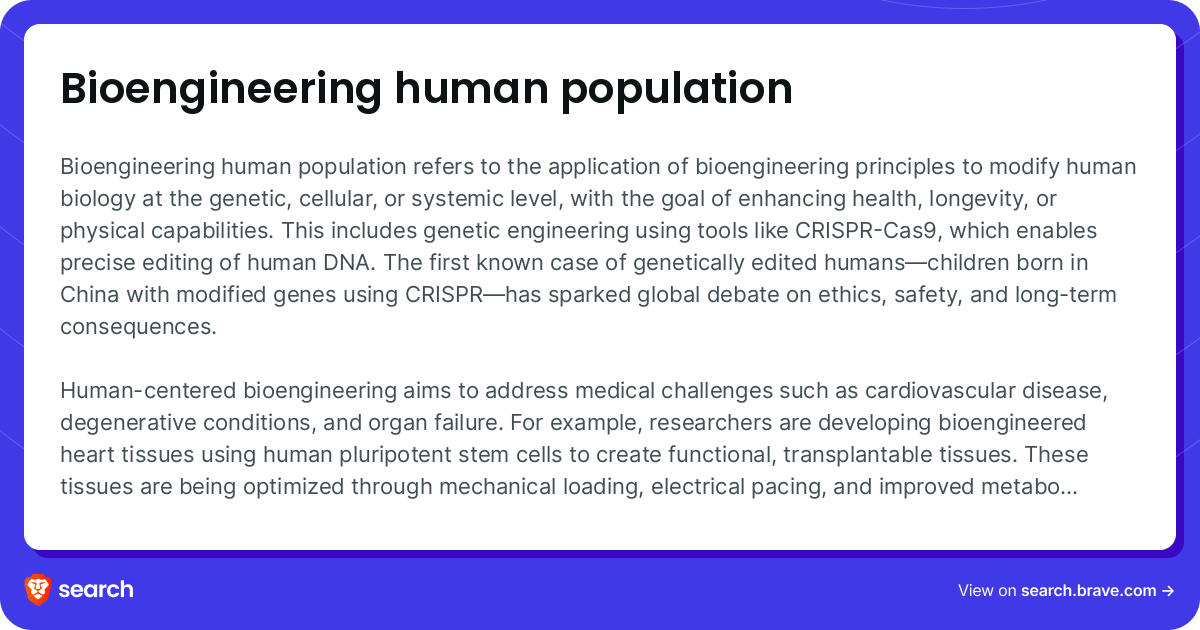 Bioengineering human population

Bioengineering human population refers to the application of bioengineering principles to modify human biology at the genetic, cellular, or systemic level, with the goal of enhancing health, longevity, or physical capabilities. This includes genetic engineering using tools like CRISPR-Cas9, which enables precise editing of human DNA. The first known case of genetically edited humans—children born in China with modified genes using CRISPR—has sparked global debate on ethics, safety, and long-term consequences.

Human-centered bioengineering aims to address medical challenges such as cardiovascular disease, degenerative conditions, and organ failure. For example, researchers are developing bioengineered heart tissues using human pluripotent stem cells to create functional, transplantable tissues. These tissues are being optimized through mechanical loading, electrical pacing, and improved metabo...

search

View on search.brave.com →